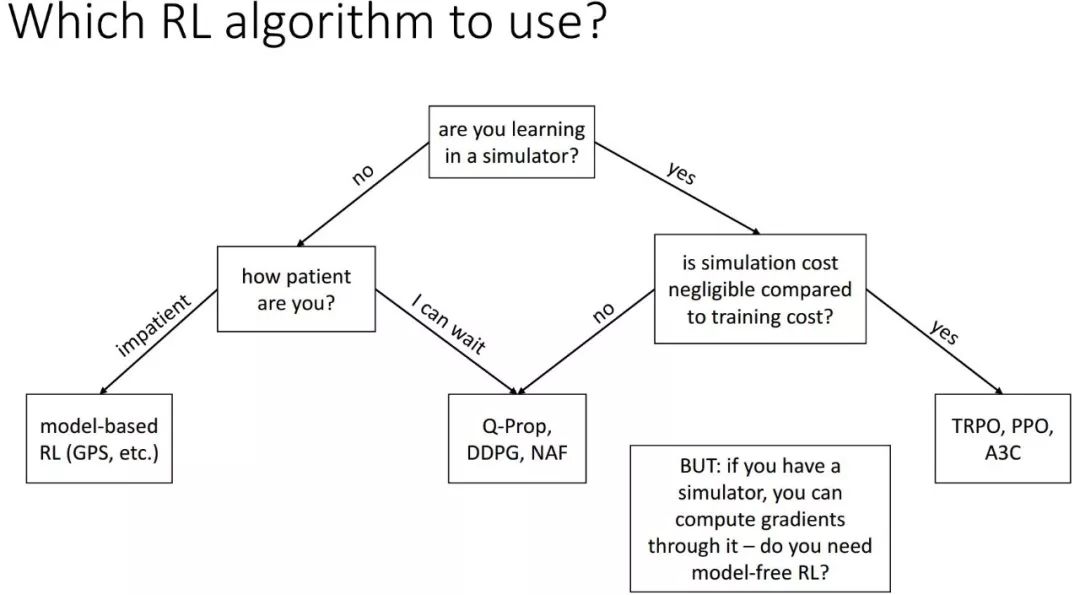 Which RL algorithm to use?

are you learning in a simulator?

no

yes

how patient are you?

is simulation cost negligible compared to training cost?

impatient

I can wait

no

yes

model-based RL (GPS, etc.)

Q-Prop, DDPG, NAF

TRPO, PPO, A3C

BUT: if you have a simulator, you can compute gradients through it – do you need model-free RL?